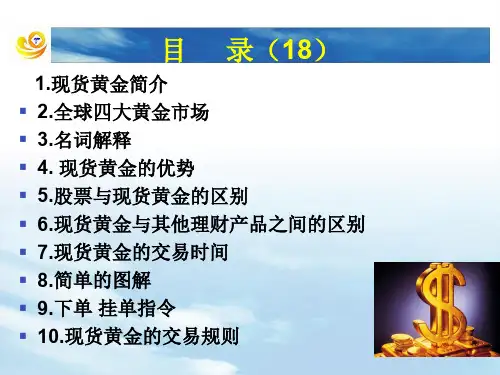 目　录（18）

1.现货黄金简介
2.全球四大黄金市场
3.名词解释
4. 现货黄金的优势
5.股票与现货黄金的区别
6.现货黄金与其他理财产品之间的区别
7.现货黄金的交易时间
8.简单的图解
9.下单 挂单指令
10.现货黄金的交易规则